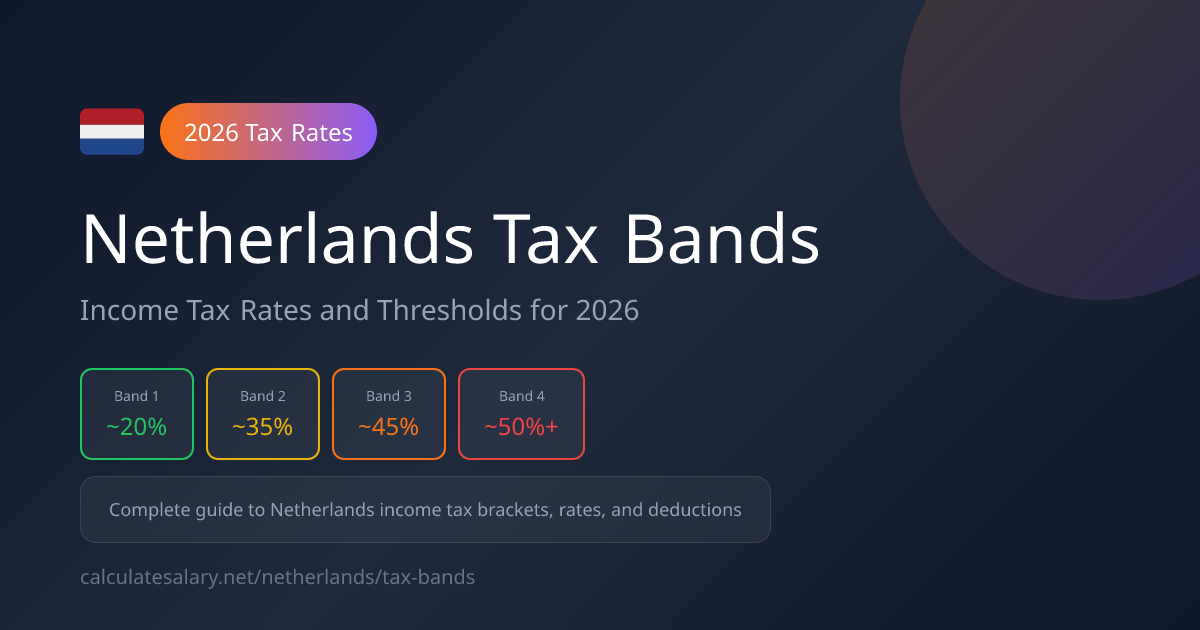 2026 Tax Rates

Netherlands Tax Bands

Income Tax Rates and Thresholds for 2026

Band 1
~20%

Band 2
~35%

Band 3
~45%

Band 4
~50%+

Complete guide to Netherlands income tax brackets, rates, and deductions

calculatesalary.net/netherlands/tax-bands